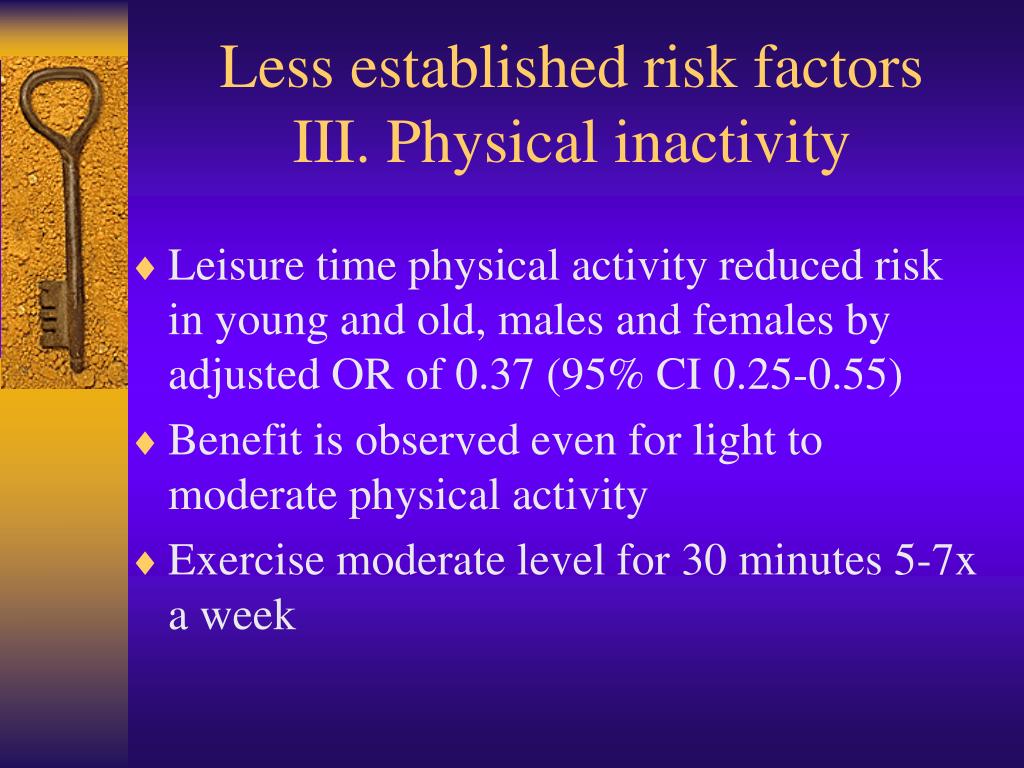 Less established risk factors
III. Physical inactivity

♦ Leisure time physical activity reduced risk in young and old, males and females by adjusted OR of 0.37 (95% CI 0.25-0.55)

♦ Benefit is observed even for light to moderate physical activity

♦ Exercise moderate level for 30 minutes 5-7x a week